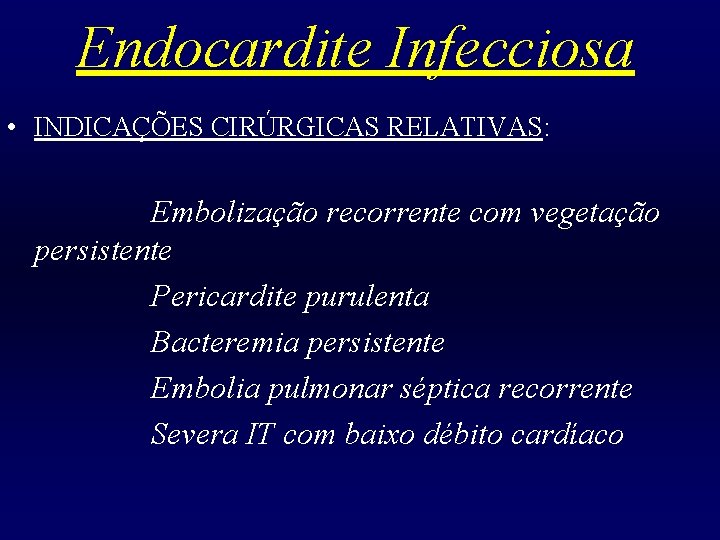 Endocardite Infecciosa

• INDICAÇÕES CIRÚRGICAS RELATIVAS:

Embolização recorrente com vegetação persistente

Pericardite purulenta

Bacteremia persistente

Embolia pulmonar séptica recorrente

Severa IT com baixo débito cardíaco